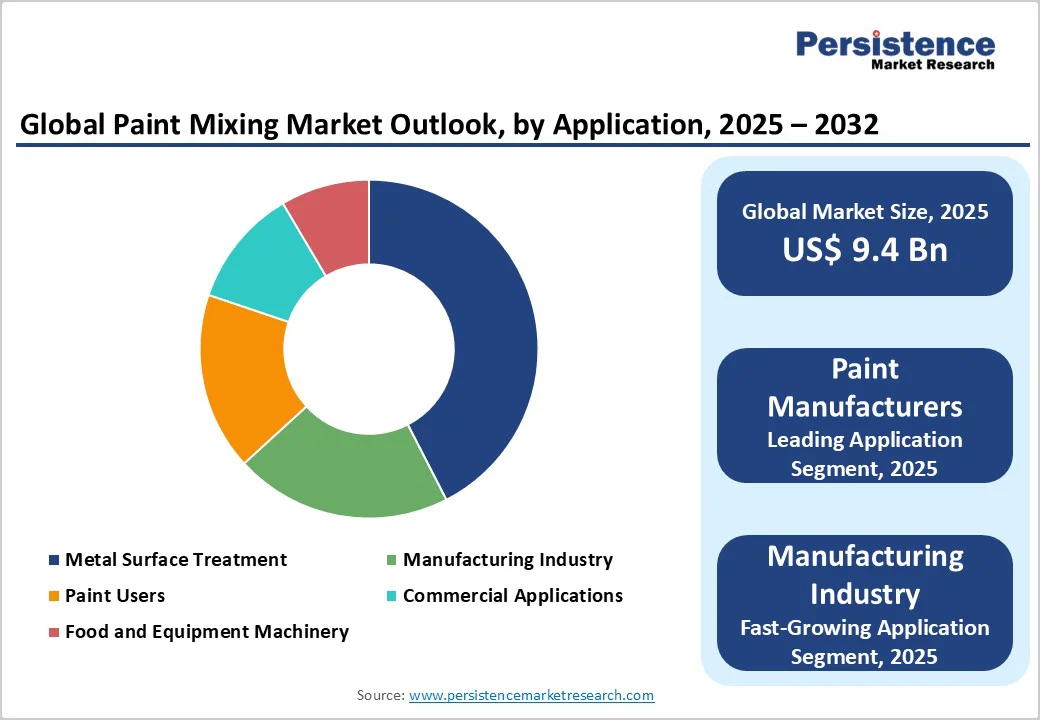 Persistence
Market Research

Global Paint Mixing Market Outlook, by Application, 2025 – 2032

Global Market Size, 2025
US$ 9.4 Bn

Paint Manufacturers
Leading Application Segment, 2025

Manufacturing Industry
Fast-Growing Application Segment, 2025

Metal Surface Treatment
Manufacturing Industry
Paint Users
Commercial Applications
Food and Equipment Machinery

Source: www.persistencemarketresearch.com